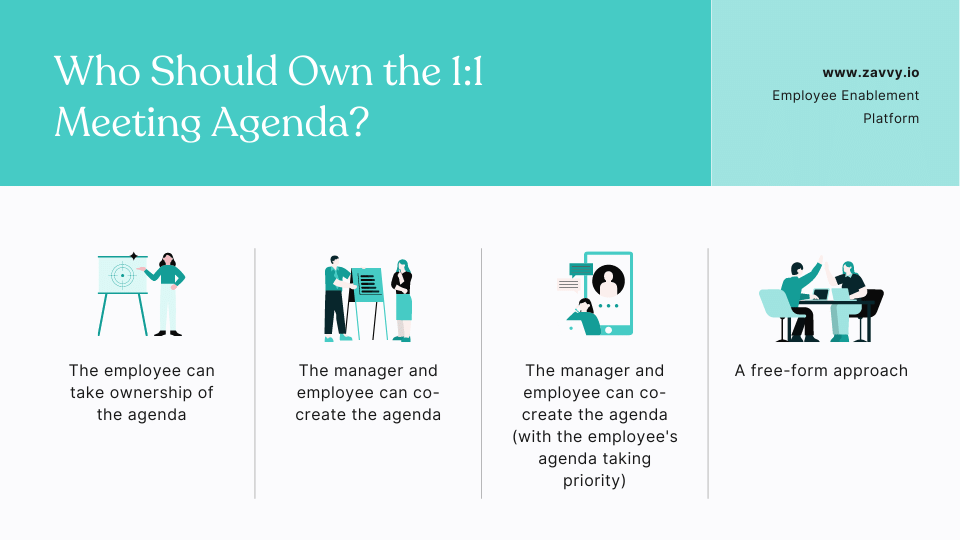 Who Should Own the 1:1 Meeting Agenda?

www.zavvy.io
Employee Enablement Platform

The employee can take ownership of the agenda

The manager and employee can co-create the agenda

The manager and employee can co-create the agenda (with the employee's agenda taking priority)

A free-form approach